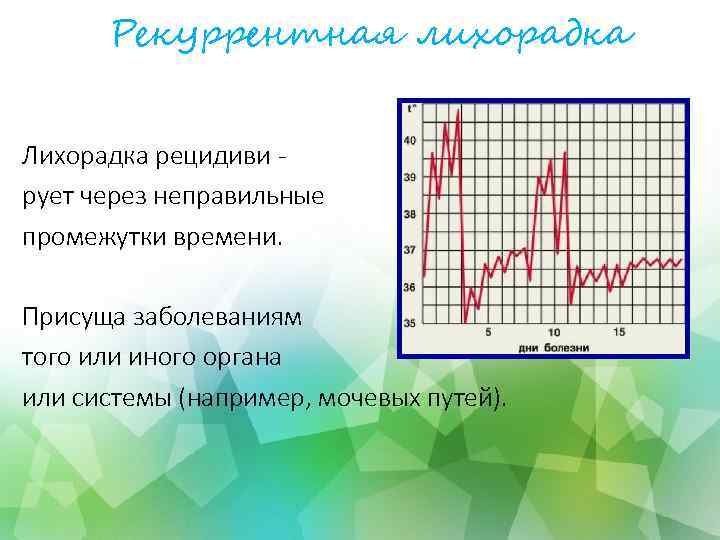 Рекуррентная лихорадка

Лихорадка рецидиви - рует через неправильные промежутки времени.

Присуща заболеваниям того или иного органа или системы (например, мочевых путей).

t°
40
39
38
37
36
35
5
10
15
дни болезни